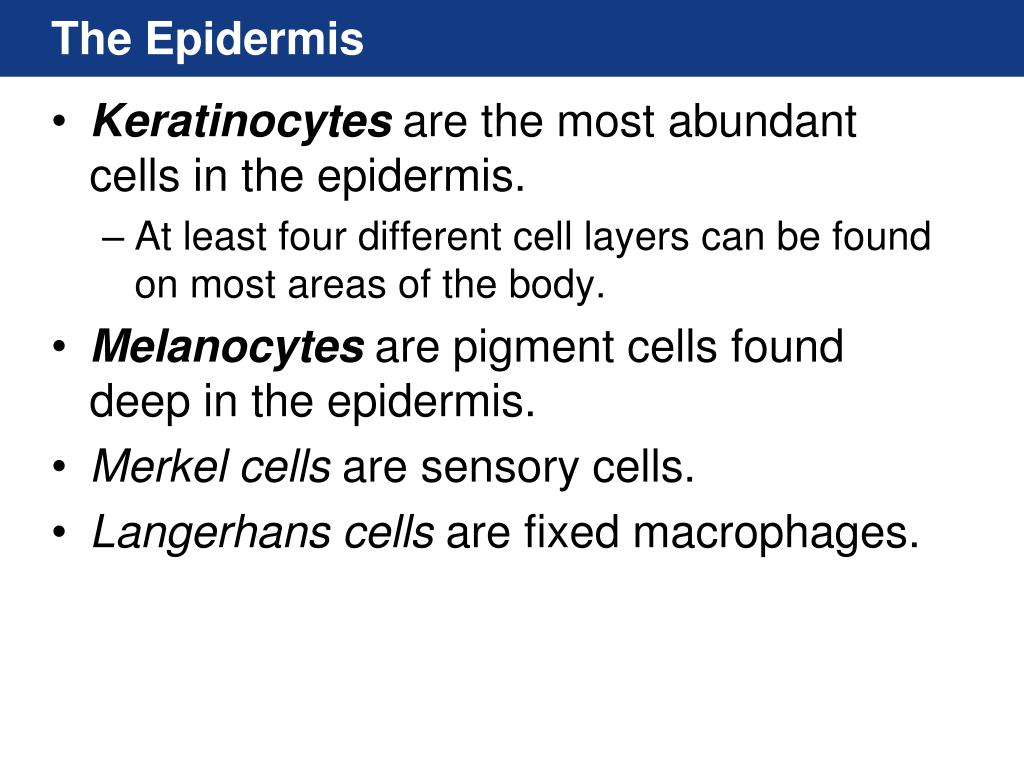 The Epidermis

• Keratinocytes are the most abundant cells in the epidermis.

– At least four different cell layers can be found on most areas of the body.

• Melanocytes are pigment cells found deep in the epidermis.

• Merkel cells are sensory cells.

• Langerhans cells are fixed macrophages.